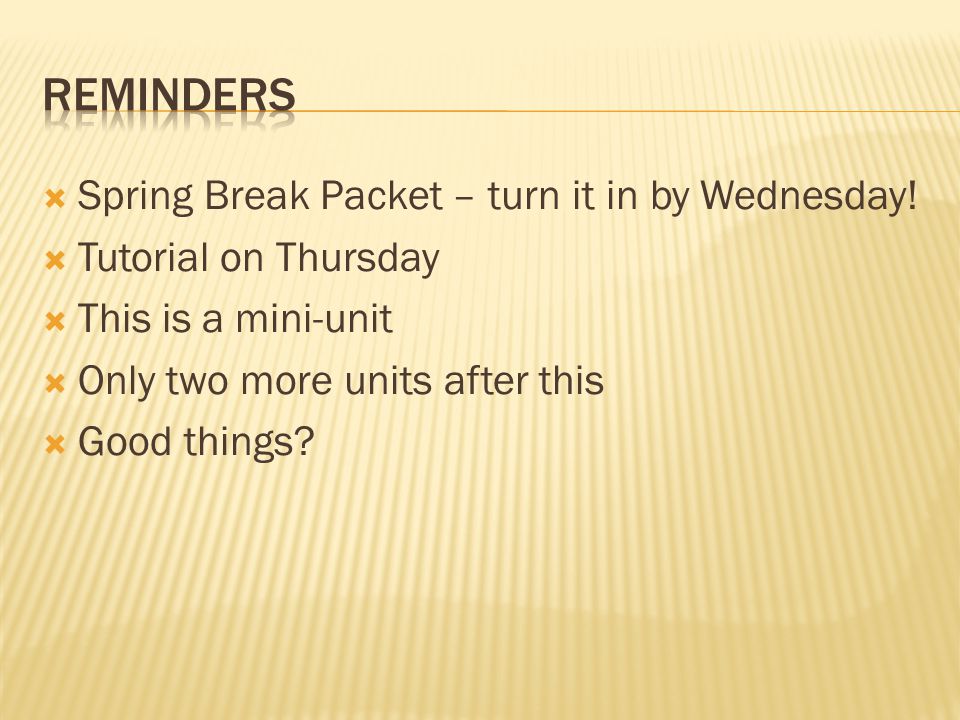 REMINDERS

Spring Break Packet – turn it in by Wednesday!
Tutorial on Thursday
This is a mini-unit
Only two more units after this
Good things?